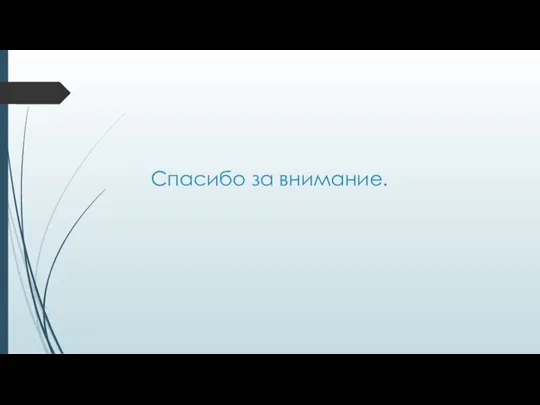 Спасибо за внимание.